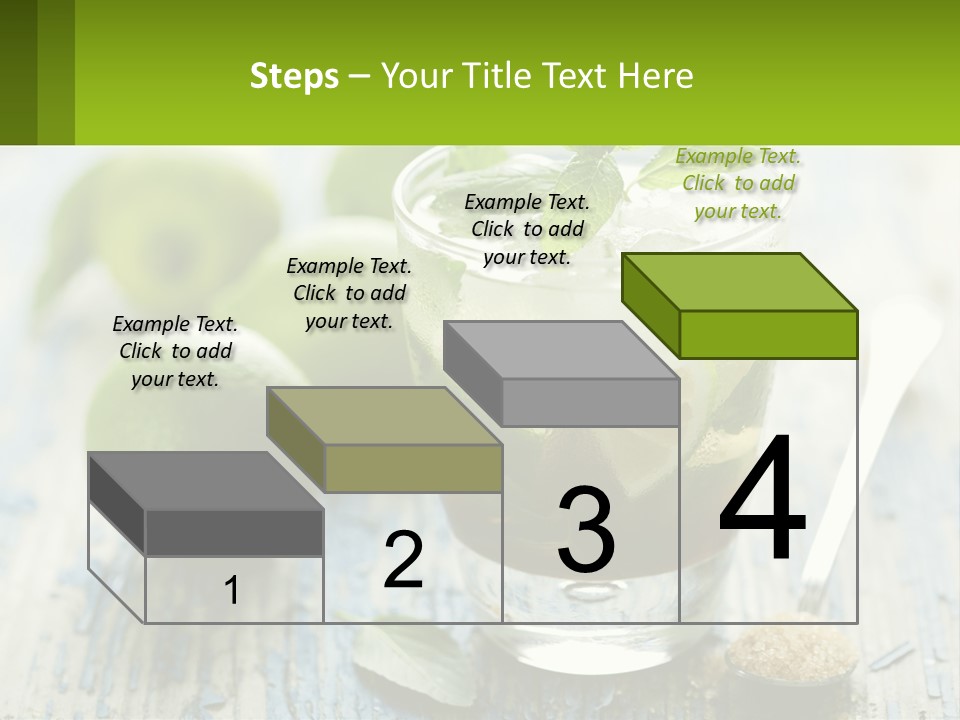 Steps – Your Title Text Here

Example Text. Click to add your text.

Example Text. Click to add your text.

Example Text. Click to add your text.

Example Text. Click to add your text.

1

2

3

4